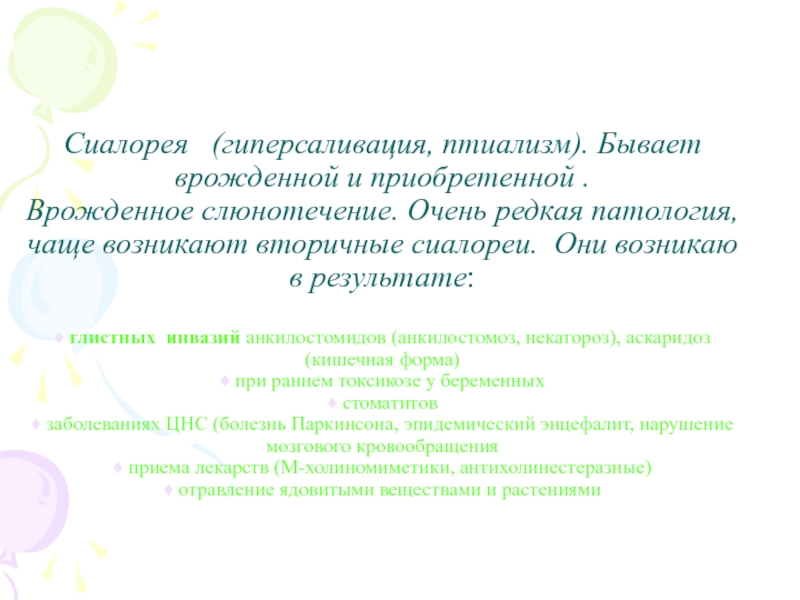 Сиалорея (гиперсаливация, птиализм). Бывает врожденной и приобретенной .
Врожденное слюнотечение. Очень редкая патология, чаще возникают вторичные сиалореи. Они возникаю в результате:

♦ глистных инвазий анкилостомидов (анкилостомоз, некатороз), аскаридоз (кишечная форма)
♦ при раннем токсикозе у беременных
♦ стоматитов
♦ заболеваниях ЦНС (болезнь Паркинсона, эпидемический энцефалит, нарушение мозгового кровообращения
♦ приема лекарств (М-холиномиметики, антихолинестеразные)
♦ отравление ядовитыми веществами и растениями